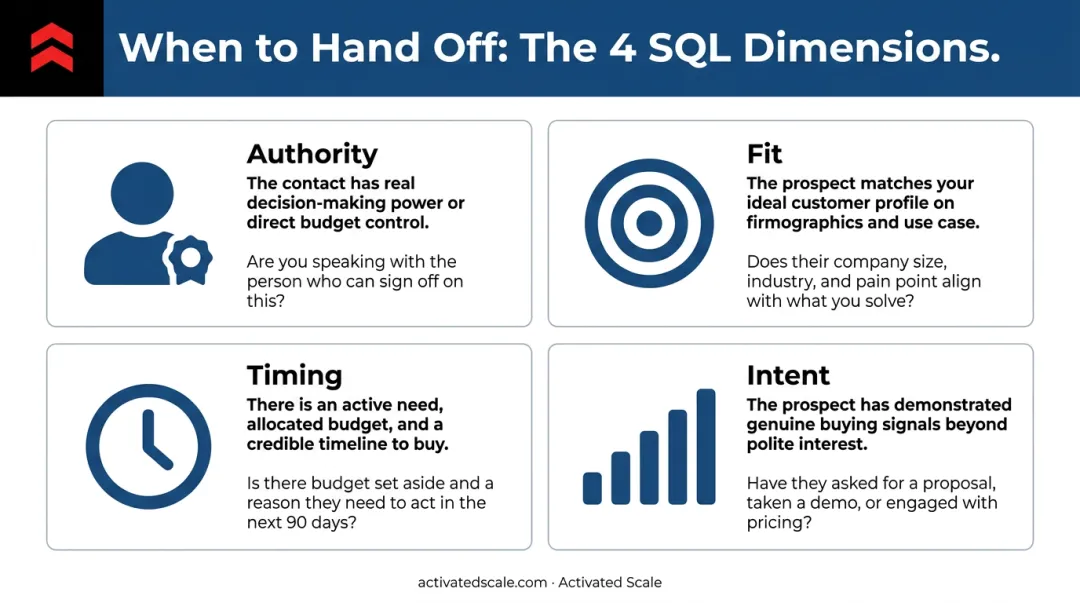 When to Hand Off: The 4 SQL Dimensions.

Authority

The contact has real decision-making power or direct budget control.

Are you speaking with the person who can sign off on this?

Fit

The prospect matches your ideal customer profile on firmographics and use case.

Does their company size, industry, and pain point align with what you solve?

Timing

There is an active need, allocated budget, and a credible timeline to buy.

Is there budget set aside and a reason they need to act in the next 90 days?

Intent

The prospect has demonstrated genuine buying signals beyond polite interest.

Have they asked for a proposal, taken a demo, or engaged with pricing?

activatedscale.com · Activated Scale